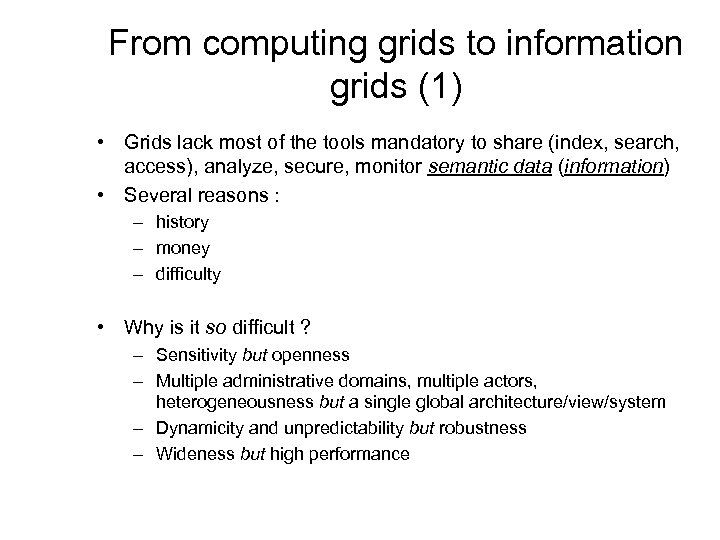 From computing grids to information grids (1)

• Grids lack most of the tools mandatory to share (index, search, access), analyze, secure, monitor semantic data (information)
• Several reasons :
– history
– money
– difficulty

• Why is it so difficult ?
– Sensitivity but openness
– Multiple administrative domains, multiple actors, heterogeneousness but a single global architecture/view/system
– Dynamicity and unpredictability but robustness
– Wideness but high performance